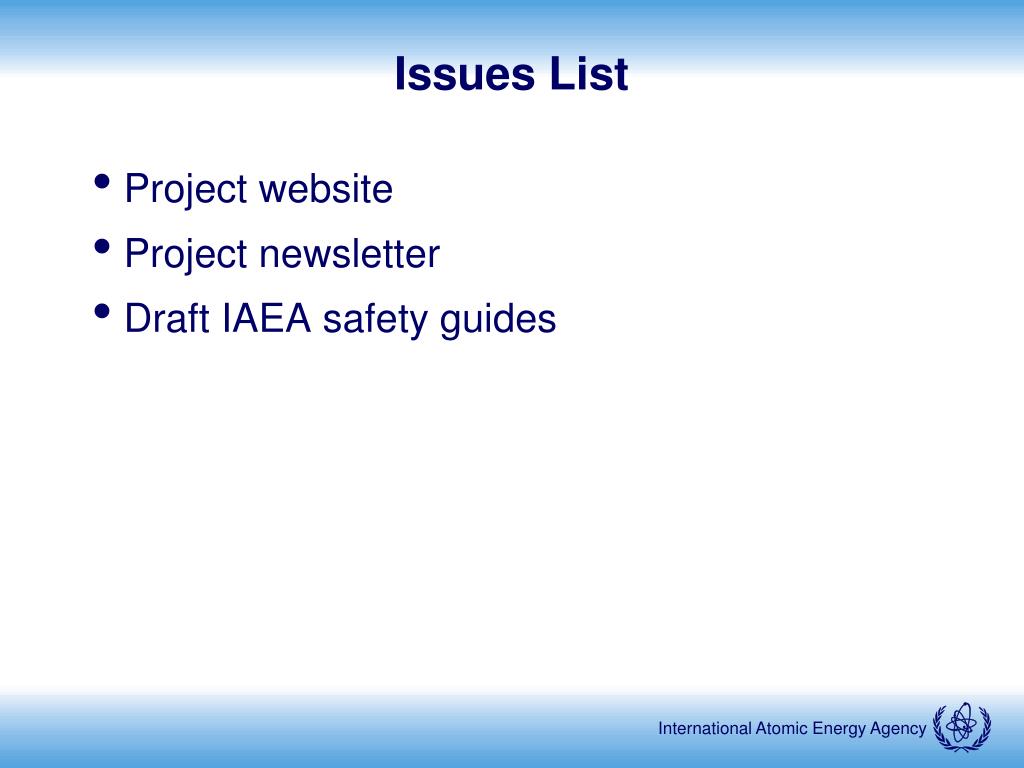 Issues List

• Project website
• Project newsletter
• Draft IAEA safety guides

International Atomic Energy Agency